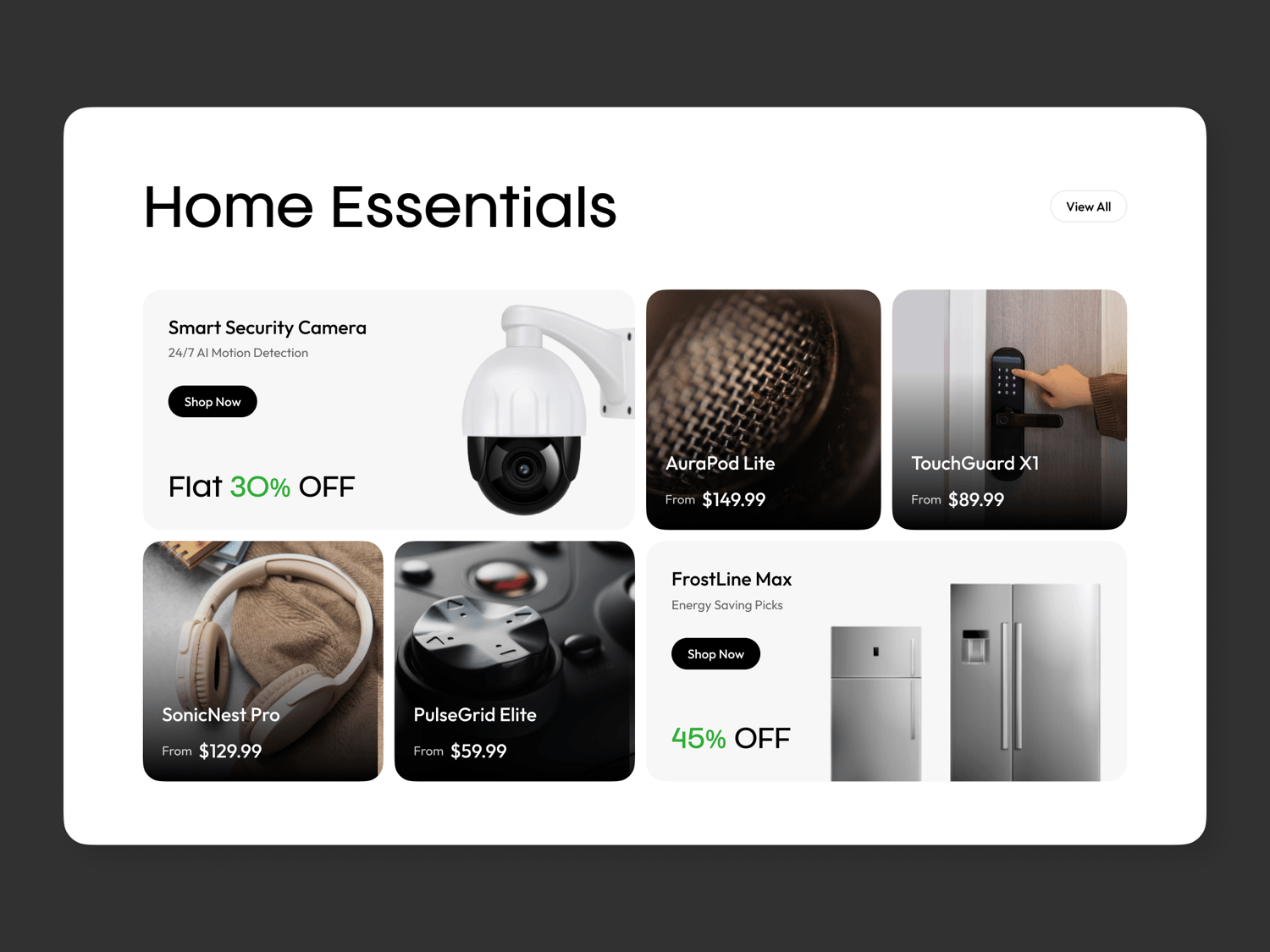 Home Essentials

View All

Smart Security Camera

24/7 AI Motion Detection

Shop Now

Flat 30% OFF

AuraPod Lite

From $149.99

TouchGuard X1

From $89.99

SonicNest Pro

From $129.99

PulseGrid Elite

From $59.99

FrostLine Max

Energy Saving Picks

Shop Now

45% OFF